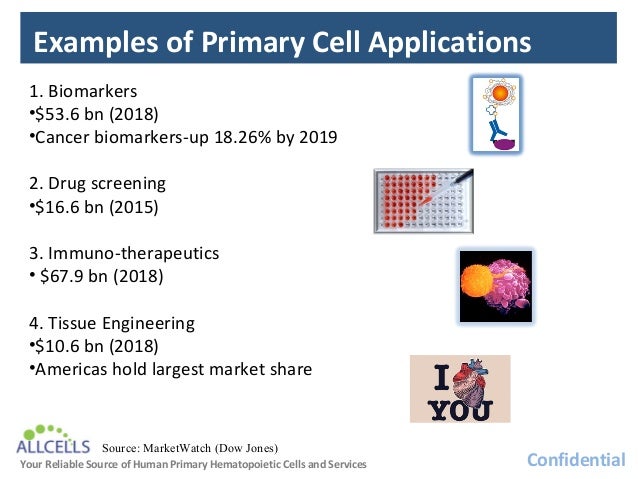 Examples of Primary Cell Applications

1. Biomarkers
•$53.6 bn (2018)
•Cancer biomarkers-up 18.26% by 2019

2. Drug screening
•$16.6 bn (2015)

3. Immuno-therapeutics
• $67.9 bn (2018)

4. Tissue Engineering
•$10.6 bn (2018)
•Americas hold largest market share

I YOU

ALLCELLS Source: MarketWatch (Dow Jones)
Your Reliable Source of Human Primary Hematopoietic Cells and Services

Confidential